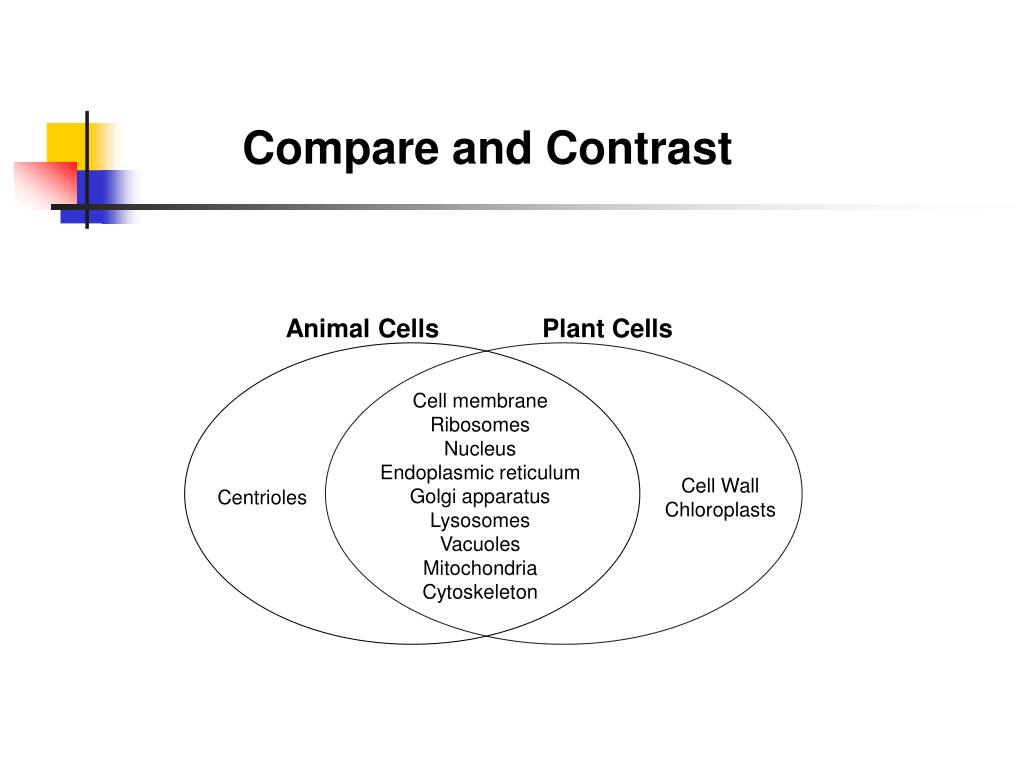 Compare and Contrast

Animal Cells

Plant Cells

Centrioles

Cell membrane
Ribosomes
Nucleus
Endoplasmic reticulum
Golgi apparatus
Lysosomes
Vacuoles
Mitochondria
Cytoskeleton

Cell Wall
Chloroplasts